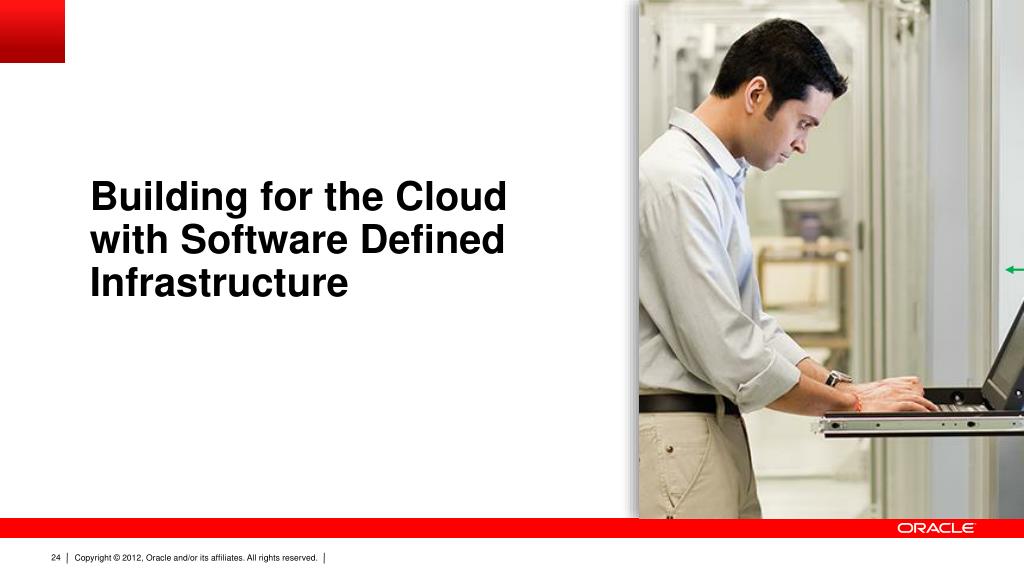 Building for the Cloud with Software Defined Infrastructure

ORACLE

24 | Copyright © 2012, Oracle and/or its affiliates. All rights reserved. |